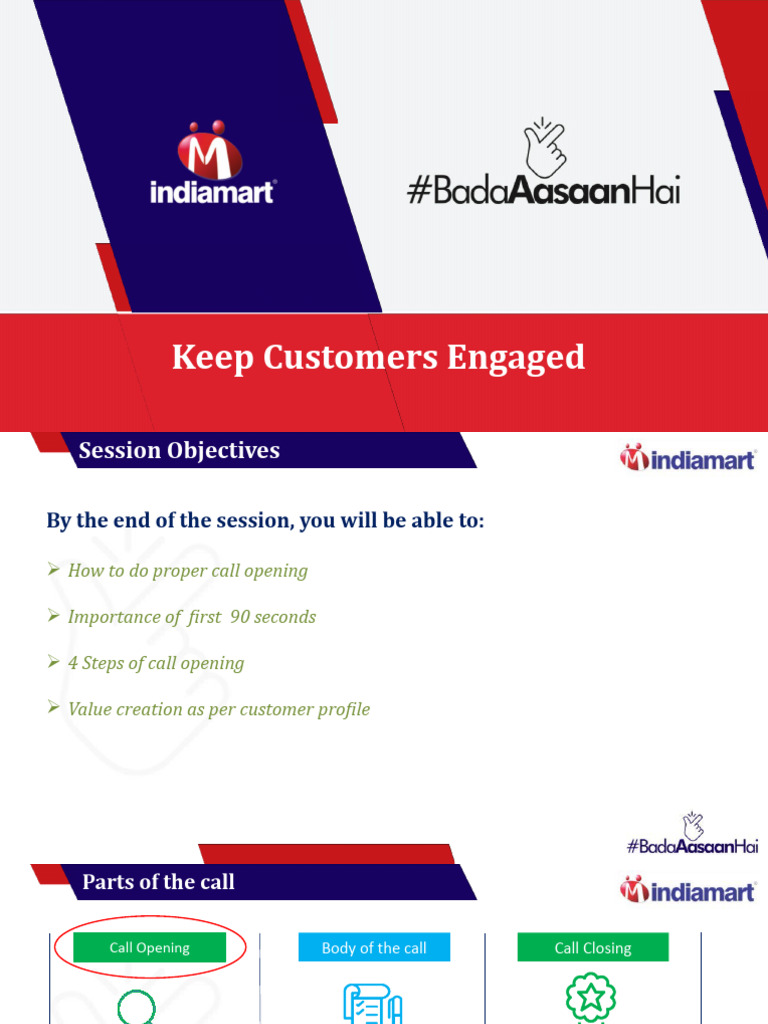 indiamart

#BadaAasaanHai

Keep Customers Engaged

Session Objectives

indiamart

By the end of the session, you will be able to:

➢ How to do proper call opening

➢ Importance of first 90 seconds

➢ 4 Steps of call opening

➢ Value creation as per customer profile

#BadaAasaanHai

Parts of the call

indiamart

Call Opening

Body of the call

Call Closing